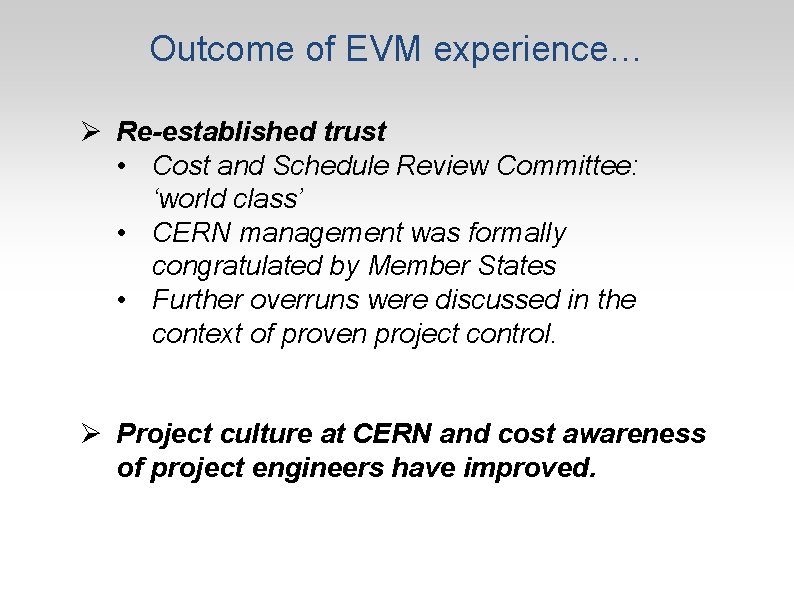 Outcome of EVM experience…

➢ Re-established trust
• Cost and Schedule Review Committee: ‘world class’
• CERN management was formally congratulated by Member States
• Further overruns were discussed in the context of proven project control.

➢ Project culture at CERN and cost awareness of project engineers have improved.